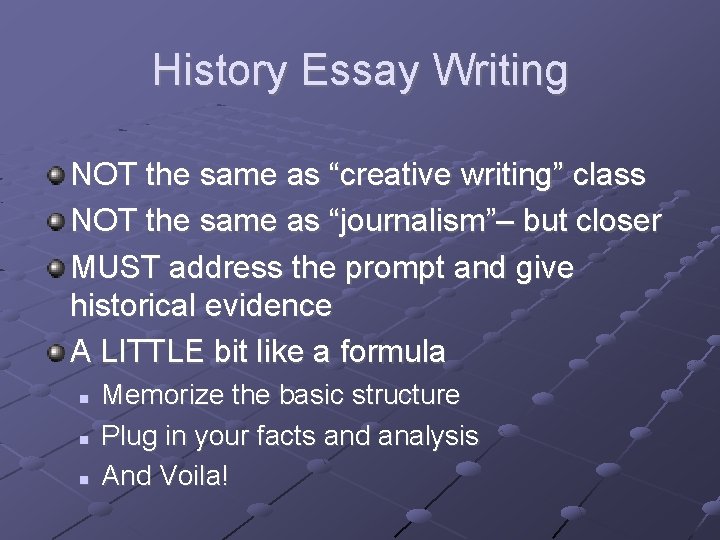 History Essay Writing

NOT the same as “creative writing” class

NOT the same as “journalism”– but closer

MUST address the prompt and give historical evidence

A LITTLE bit like a formula

Memorize the basic structure

Plug in your facts and analysis

And Voila!